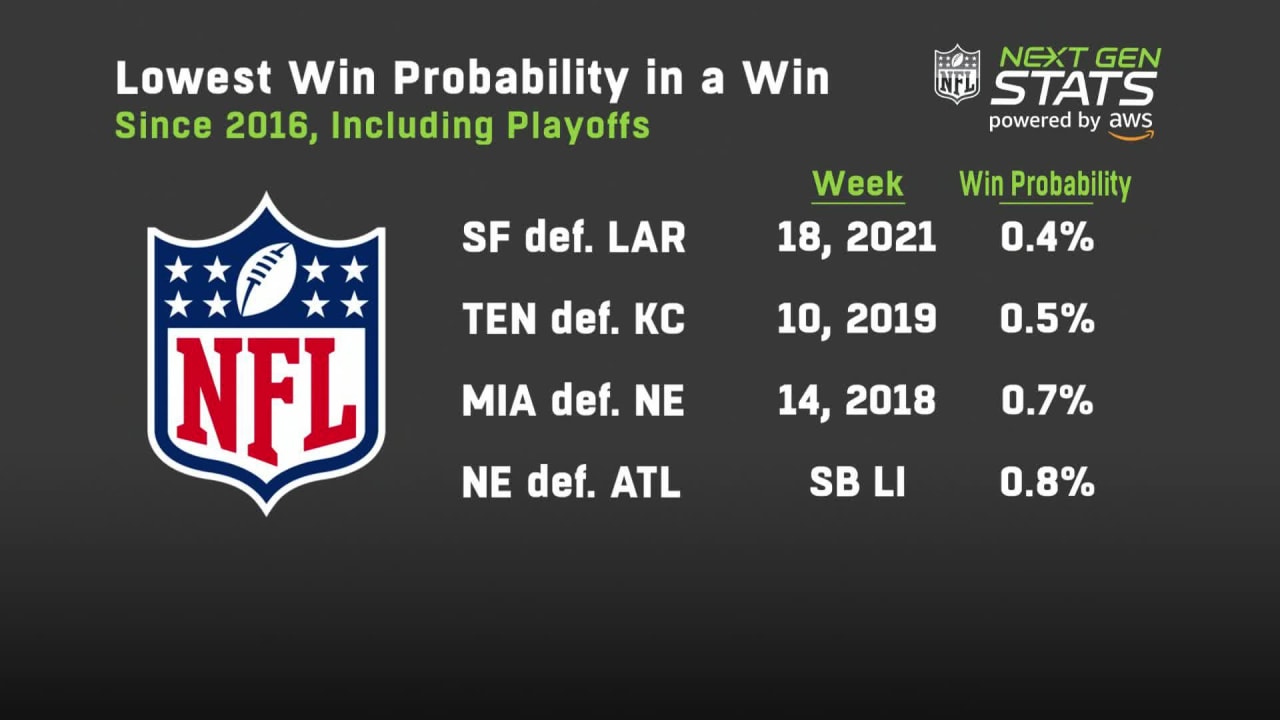 Lowest Win Probability in a Win
Since 2016, Including Playoffs

NFL NEXT GEN STATS powered by aws

NFL

| | Week | Win Probability |
|---|---|---|
| SF def. LAR | 18, 2021 | 0.4% |
| TEN def. KC | 10, 2019 | 0.5% |
| MIA def. NE | 14, 2018 | 0.7% |
| NE def. ATL | SB LI | 0.8% |